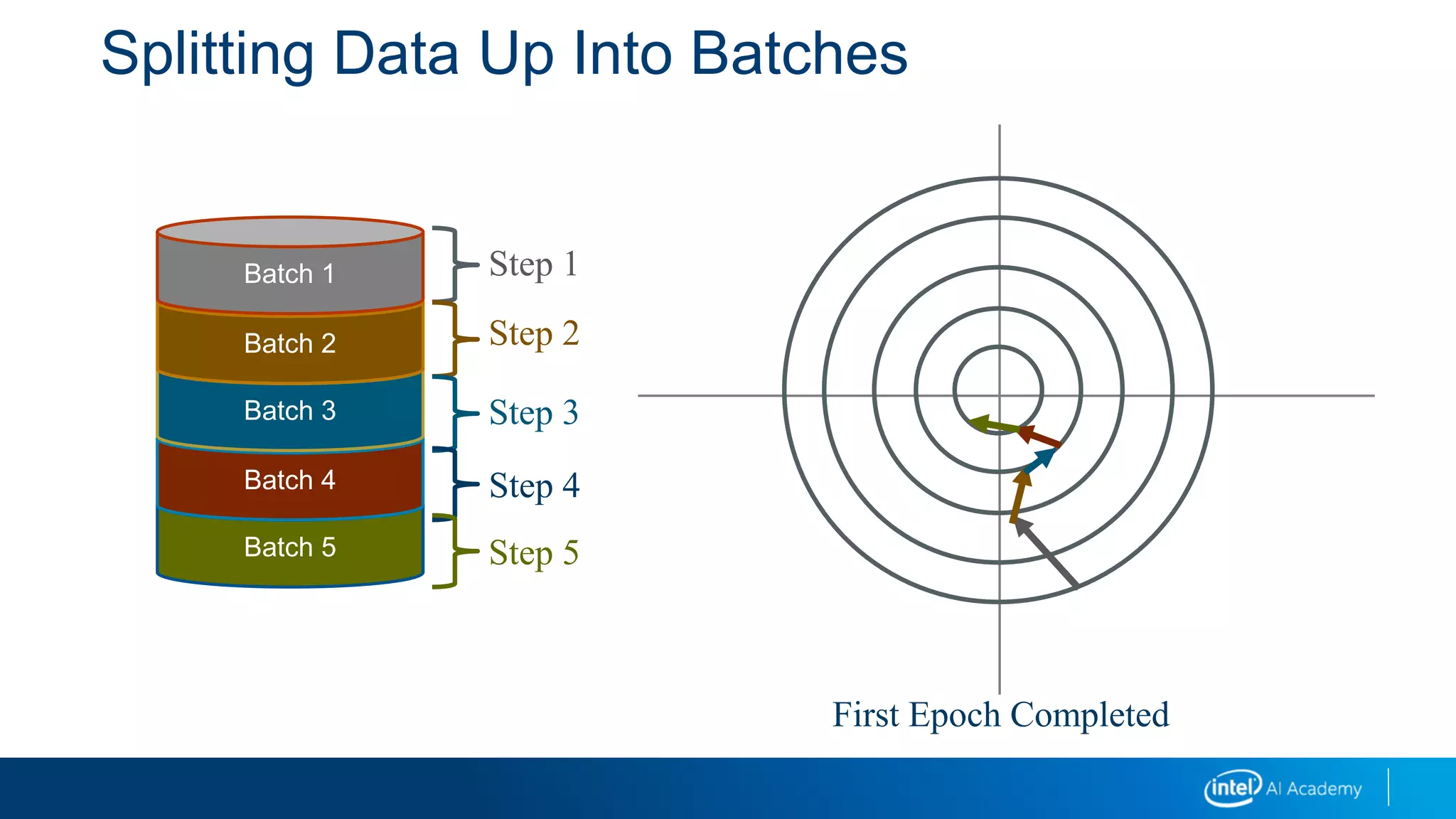 Splitting Data Up Into Batches

Batch 1
Batch 2
Batch 3
Batch 4
Batch 5

Step 1
Step 2
Step 3
Step 4
Step 5

First Epoch Completed

intel AI Academy